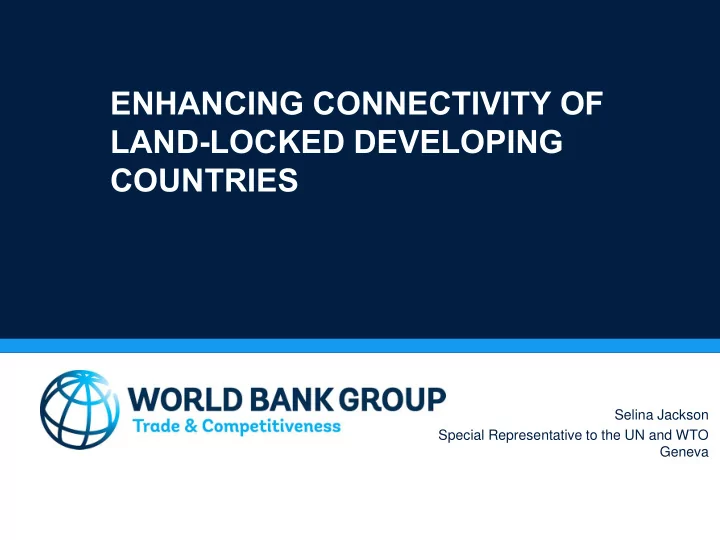 ENHANCING CONNECTIVITY OF LAND-LOCKED DEVELOPING COUNTRIES

WORLD BANK GROUP
Trade & Competitiveness

Selina Jackson
Special Representative to the UN and WTO
Geneva